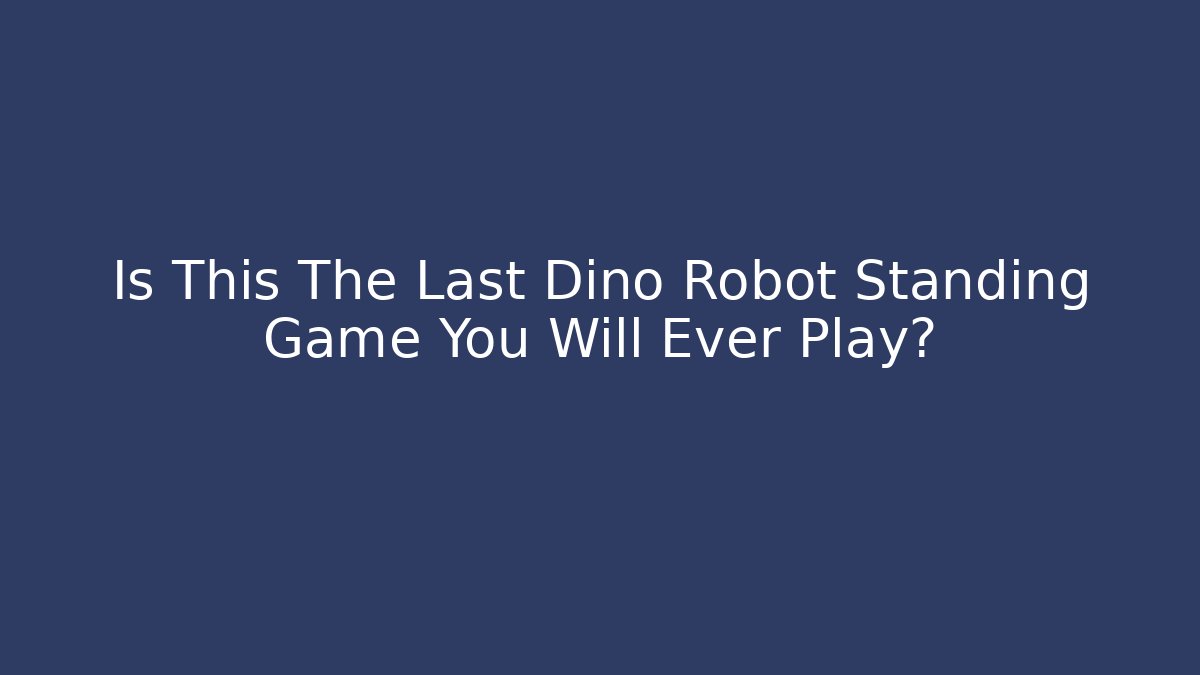 Is This The Last Dino Robot Standing Game You Will Ever Play?